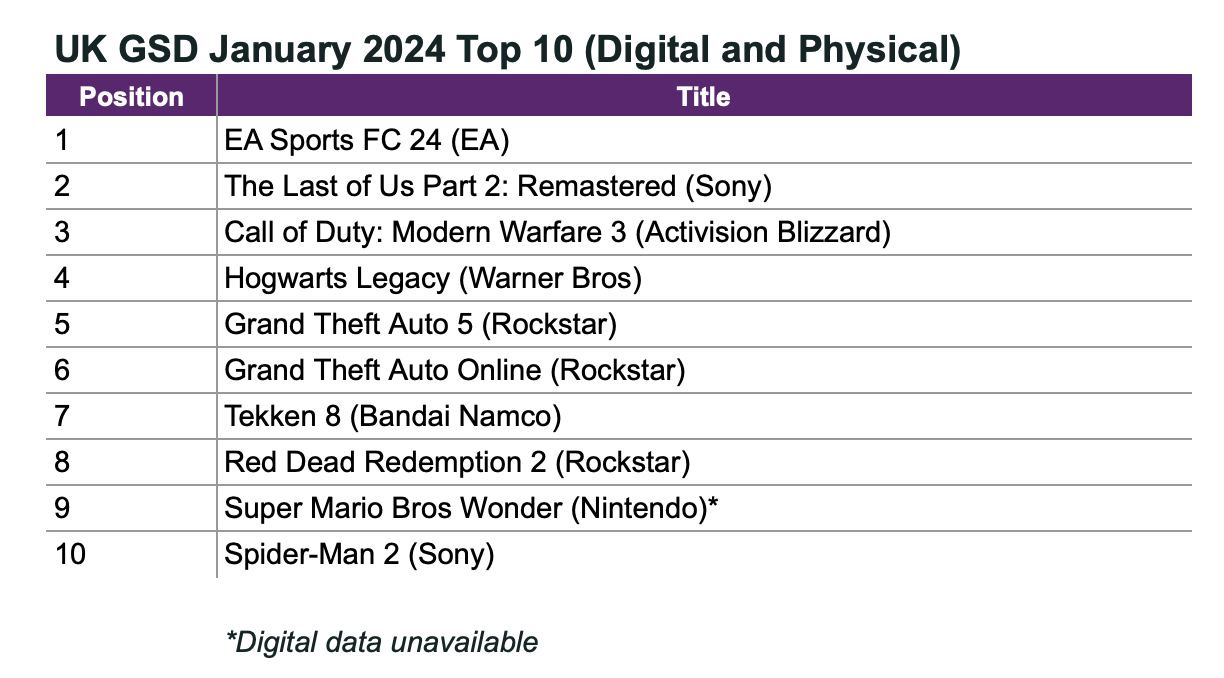 UK GSD January 2024 Top 10 (Digital and Physical)

| Position | Title |
|---|---|
| 1 | EA Sports FC 24 (EA) |
| 2 | The Last of Us Part 2: Remastered (Sony) |
| 3 | Call of Duty: Modern Warfare 3 (Activision Blizzard) |
| 4 | Hogwarts Legacy (Warner Bros) |
| 5 | Grand Theft Auto 5 (Rockstar) |
| 6 | Grand Theft Auto Online (Rockstar) |
| 7 | Tekken 8 (Bandai Namco) |
| 8 | Red Dead Redemption 2 (Rockstar) |
| 9 | Super Mario Bros Wonder (Nintendo)* |
| 10 | Spider-Man 2 (Sony) |

*Digital data unavailable